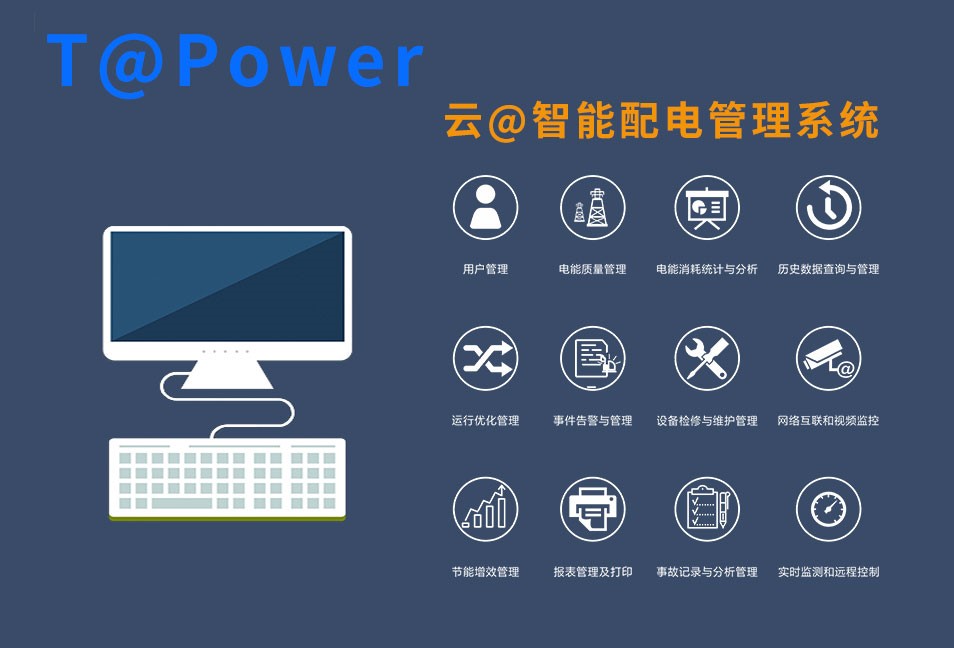 T@Power

云@智能配电管理系统

用户管理
电能质量管理
电能消耗统计与分析
历史数据查询与管理

运行优化管理
事件告警与管理
设备检修与维护管理
网络互联和视频监控

节能增效管理
报表管理及打印
事故记录与分析管理
实时监测和远程控制